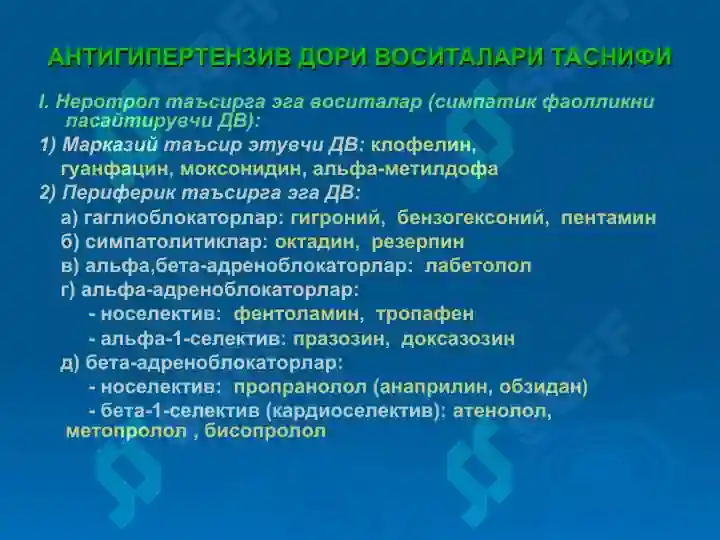 АНТИГИПЕРТЕНЗИВ ДОРИ ВОСИТАЛАРИ ТАСНИФИ

I. Неротроп таъсирга эга воситалар (симпатик фаолликни пасайтирувчи ДВ):

1) Марказий таъсир этувчи ДВ: клофелин, гуанфацин, моксонидин, альфа-метилдофа

2) Периферик таъсирга эга ДВ:

а) гаглиоблокаторлар: гигроний, бензогексоний, пентамин

б) симпатолитиклар: октадин, резерпин

в) альфа,бета-адреноблокаторлар: лабетолол

г) альфа-адреноблокаторлар:

- носелектив: фентоламин, тропафен

- альфа-1-селектив: празозин, доксазозин

д) бета-адреноблокаторлар:

- носелектив: пропранолол (анаприлин, обзидан)

- бета-1-селектив (кардиоселектив): атенолол, метопролол , бисопролол